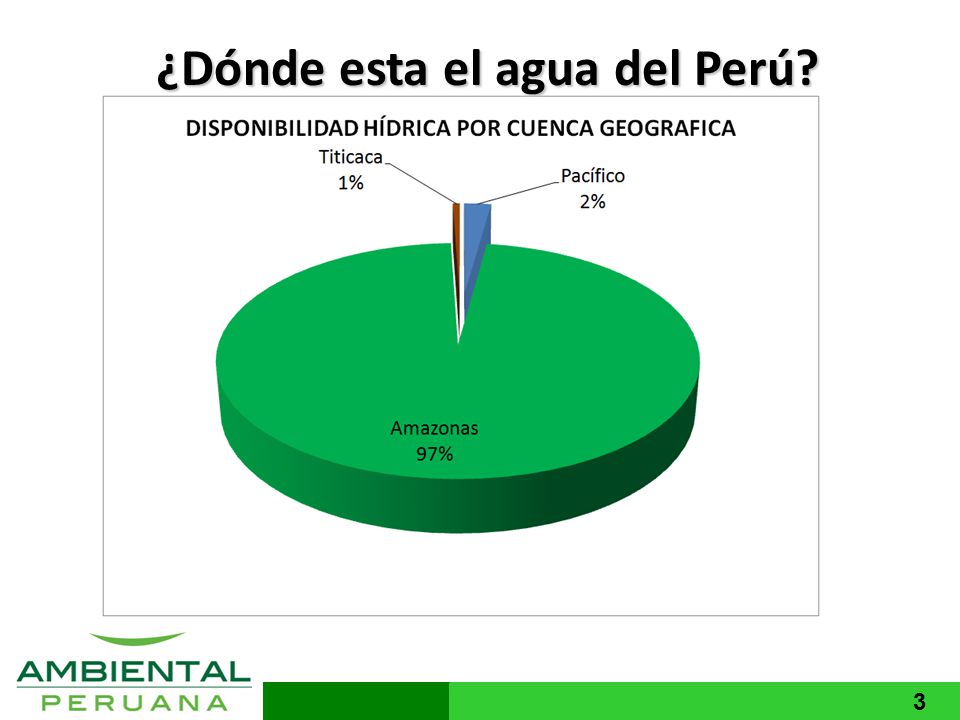 ¿Dónde esta el agua del Perú?

DISPONIBILIDAD HÍDRICA POR CUENCA GEOGRAFICA

Titicaca
1%

Pacífico
2%

Amazonas
97%

AMBIENTAL
PERUANA

3